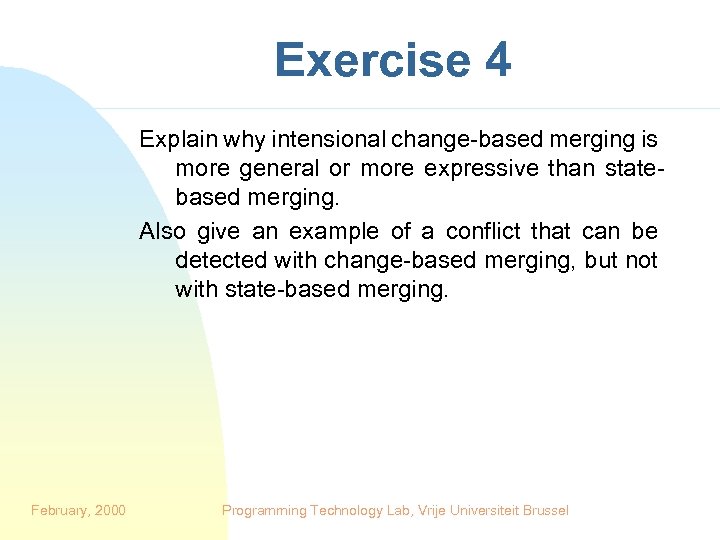 Exercise 4

Explain why intensional change-based merging is more general or more expressive than state-based merging.

Also give an example of a conflict that can be detected with change-based merging, but not with state-based merging.

February, 2000

Programming Technology Lab, Vrije Universiteit Brussel